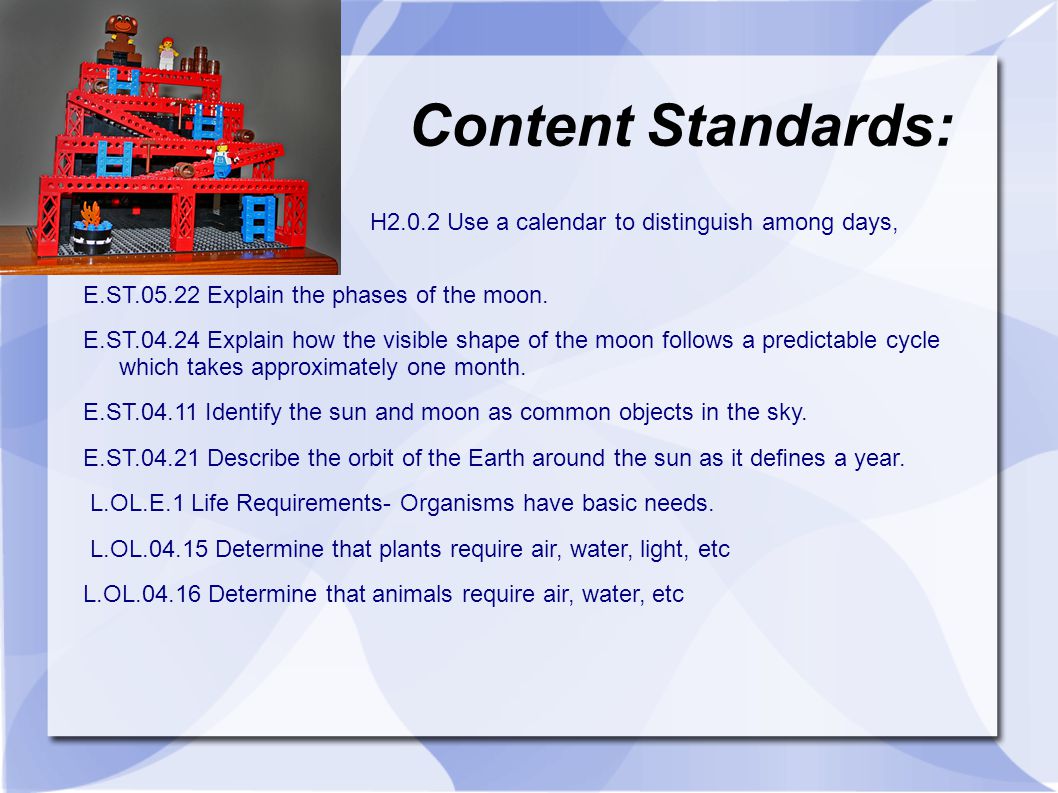 Content Standards:

H2.0.2 Use a calendar to distinguish among days,

E.ST.05.22 Explain the phases of the moon.

E.ST.04.24 Explain how the visible shape of the moon follows a predictable cycle which takes approximately one month.

E.ST.04.11 Identify the sun and moon as common objects in the sky.

E.ST.04.21 Describe the orbit of the Earth around the sun as it defines a year.

L.OL.E.1 Life Requirements- Organisms have basic needs.

L.OL.04.15 Determine that plants require air, water, light, etc

L.OL.04.16 Determine that animals require air, water, etc